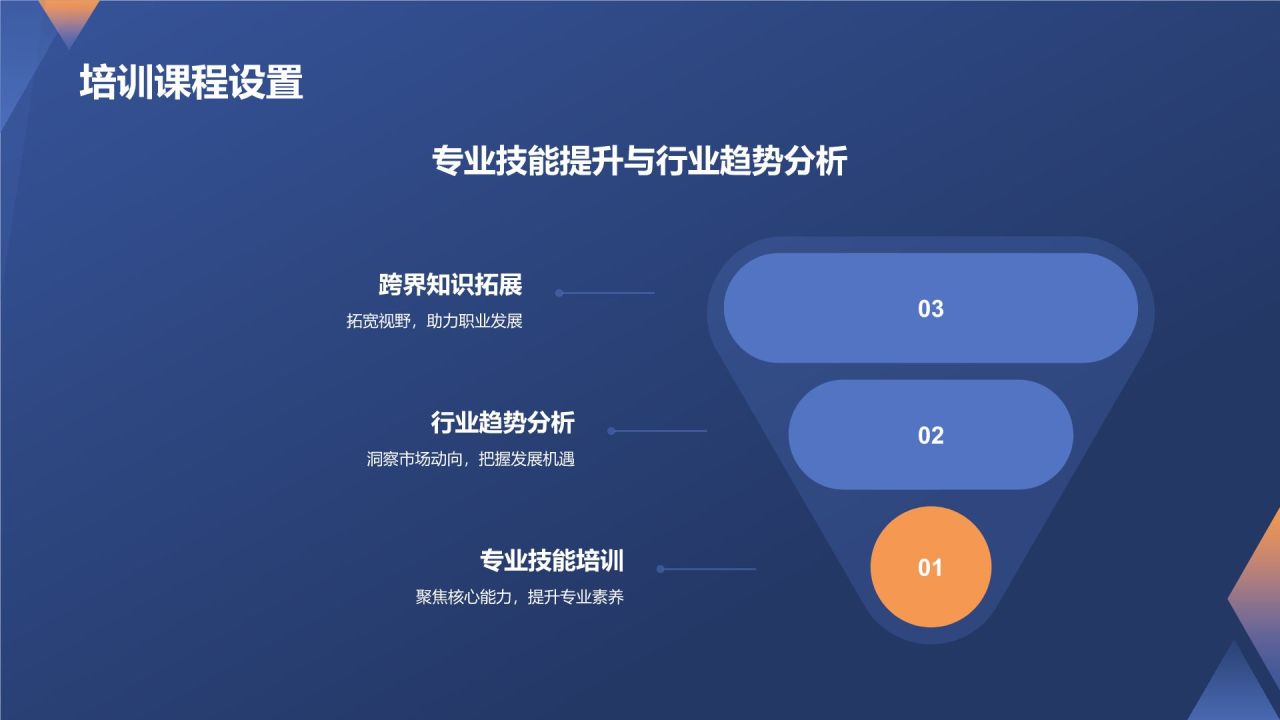 培训课程设置

专业技能提升与行业趋势分析

跨界知识拓展
拓宽视野，助力职业发展

03

行业趋势分析
洞察市场动向，把握发展机遇

02

专业技能培训
聚焦核心能力，提升专业素养

01